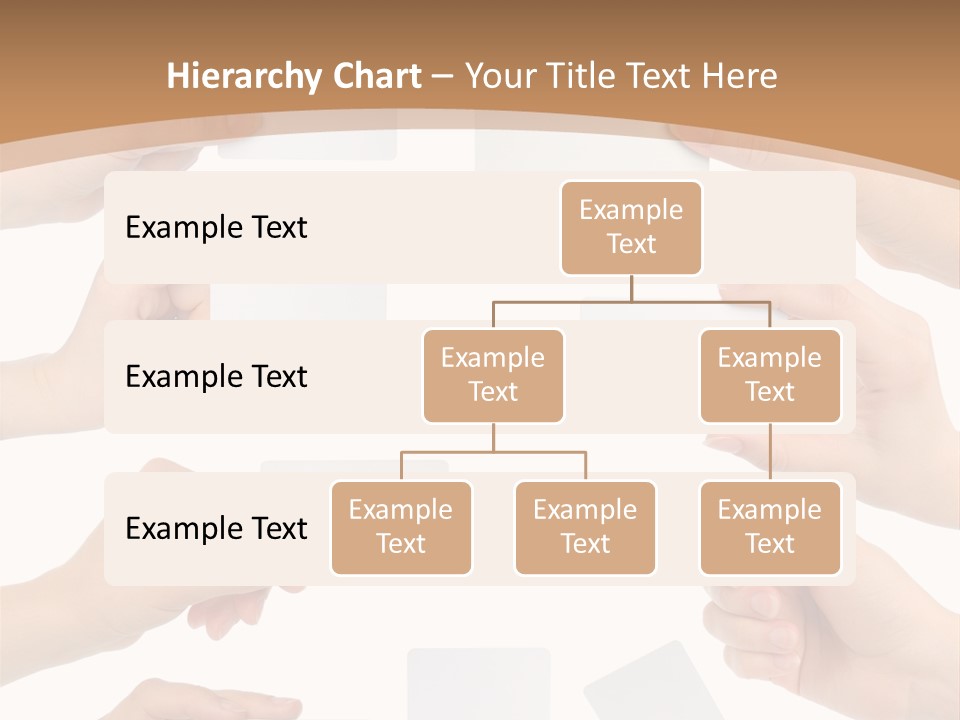 Hierarchy Chart – Your Title Text Here

Example Text

Example Text

Example Text

Example Text

Example Text

Example Text

Example Text

Example Text

Example Text